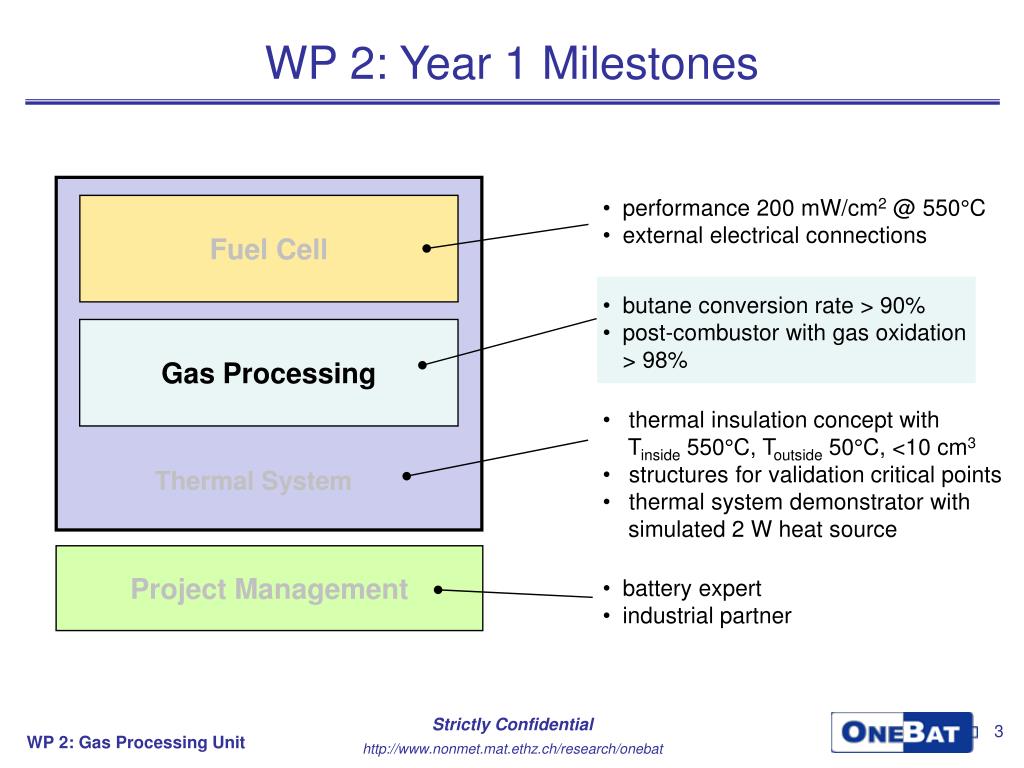 WP 2: Year 1 Milestones

Fuel Cell

Gas Processing

Thermal System

Project Management

• performance 200 mW/cm$^2$ @ 550°C
• external electrical connections

• butane conversion rate > 90%
• post-combustor with gas oxidation > 98%

• thermal insulation concept with $T_{inside}$ 550°C, $T_{outside}$ 50°C, <10 cm$^3$
• structures for validation critical points
• thermal system demonstrator with simulated 2 W heat source

• battery expert
• industrial partner

WP 2: Gas Processing Unit

Strictly Confidential

http://www.nonmet.mat.ethz.ch/research/onebat

ONEBAT

3